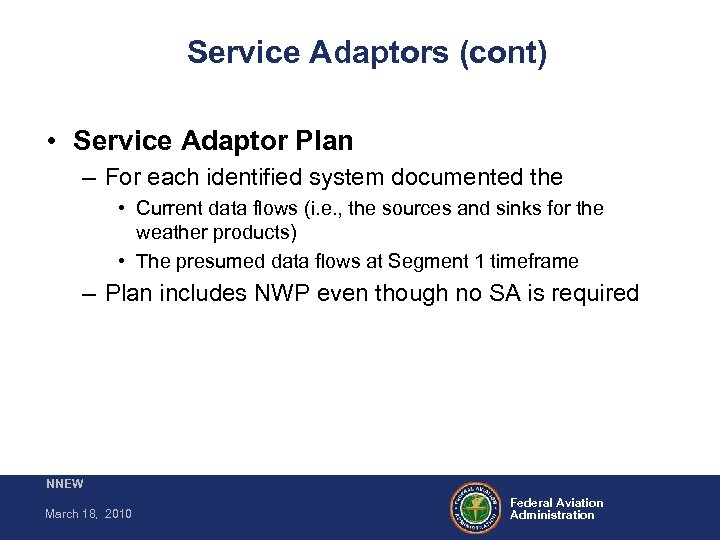 Service Adaptors (cont)

• Service Adaptor Plan

– For each identified system documented the

• Current data flows (i.e., the sources and sinks for the weather products)

• The presumed data flows at Segment 1 timeframe

– Plan includes NWP even though no SA is required

NNEW

March 18, 2010

FEDERAL AVIATION ADMINISTRATION

Federal Aviation Administration